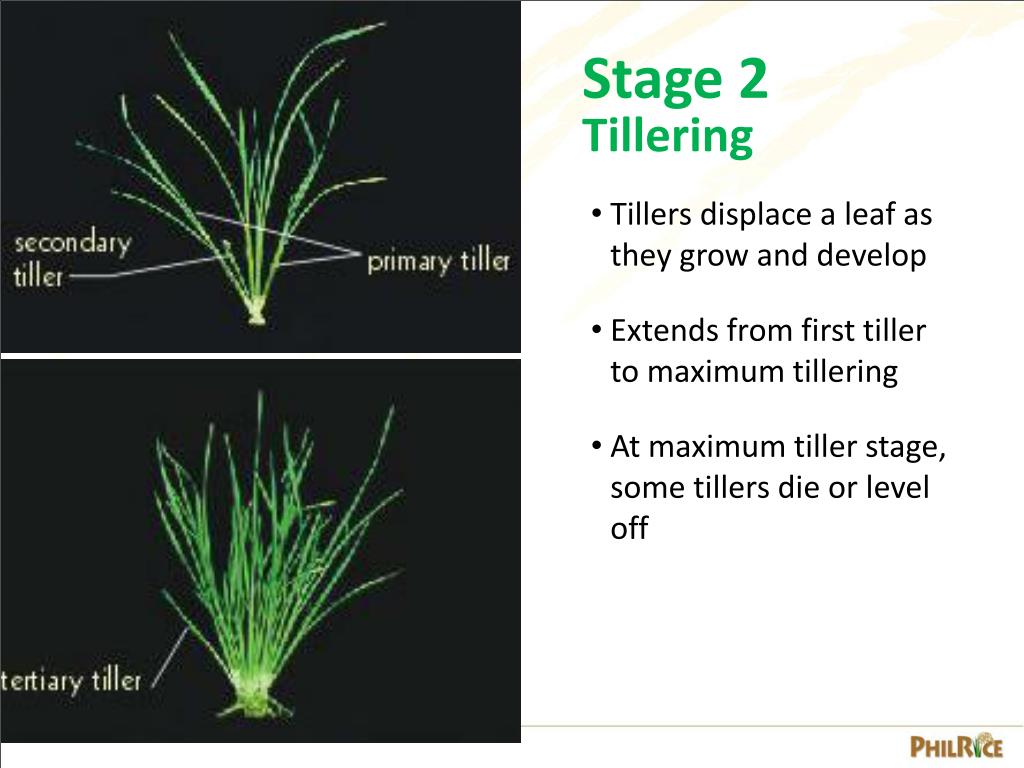 secondary tiller

primary tiller

tertiary tiller

Stage 2
Tillering

• Tillers displace a leaf as they grow and develop

• Extends from first tiller to maximum tillering

• At maximum tiller stage, some tillers die or level off

PHILRICE